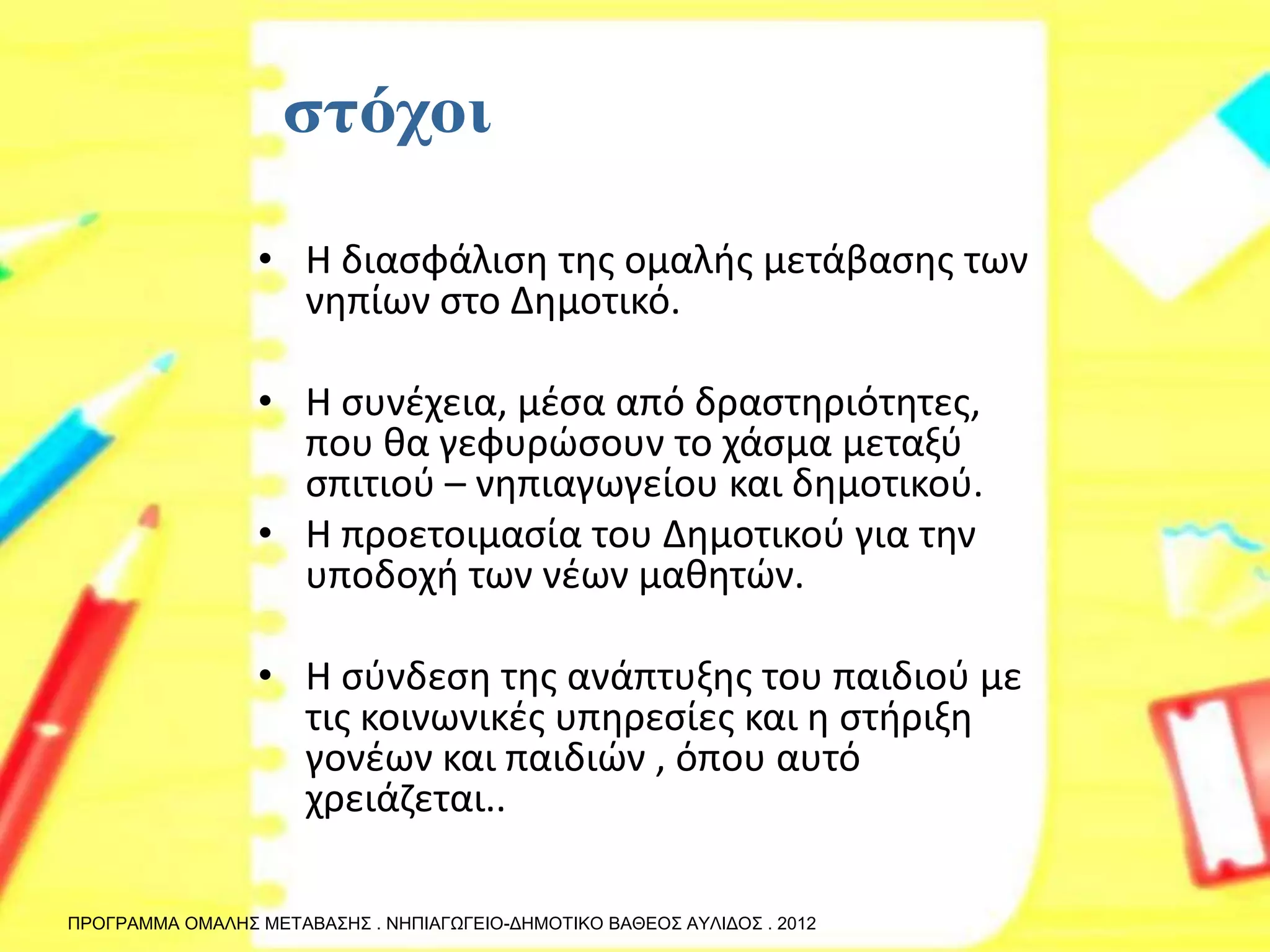 στόχοι

• Η διασφάλιση της ομαλής μετάβασης των νηπίων στο Δημοτικό.

• Η συνέχεια, μέσα από δραστηριότητες, που θα γεφυρώσουν το χάσμα μεταξύ σπιτιού – νηπιαγωγείου και δημοτικού.
• Η προετοιμασία του Δημοτικού για την υποδοχή των νέων μαθητών.

• Η σύνδεση της ανάπτυξης του παιδιού με τις κοινωνικές υπηρεσίες και η στήριξη γονέων και παιδιών , όπου αυτό χρειάζεται..

ΠΡΟΓΡΑΜΜΑ ΟΜΑΛΗΣ ΜΕΤΑΒΑΣΗΣ . ΝΗΠΙΑΓΩΓΕΙΟ-ΔΗΜΟΤΙΚΟ ΒΑΘΕΟΣ ΑΥΛΙΔΟΣ . 2012